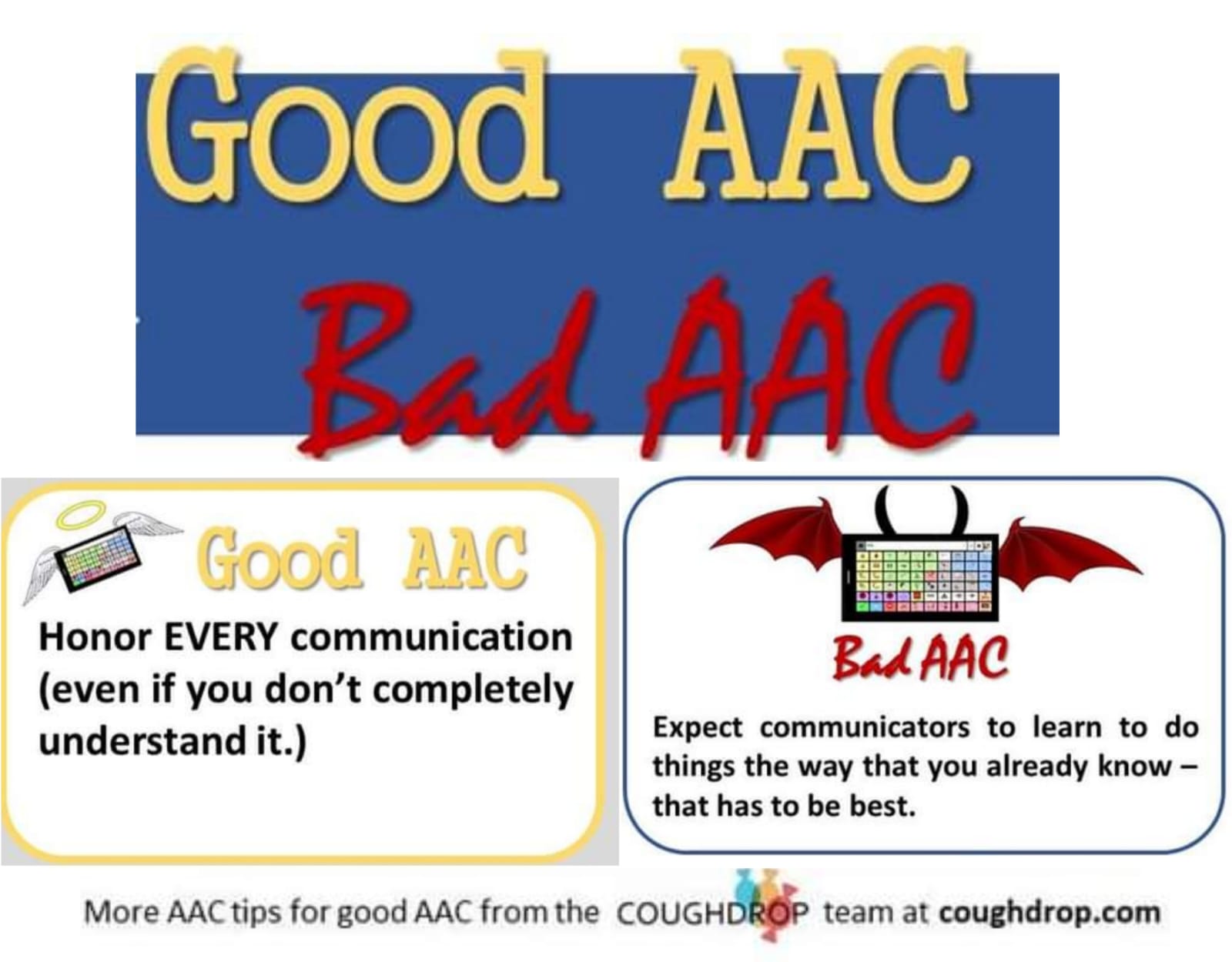 Good AAC
Bad AAC

Good AAC
Honor EVERY communication (even if you don't completely understand it.)

Bad AAC
Expect communicators to learn to do things the way that you already know – that has to be best.

More AAC tips for good AAC from the COUGHDROP team at coughdrop.com